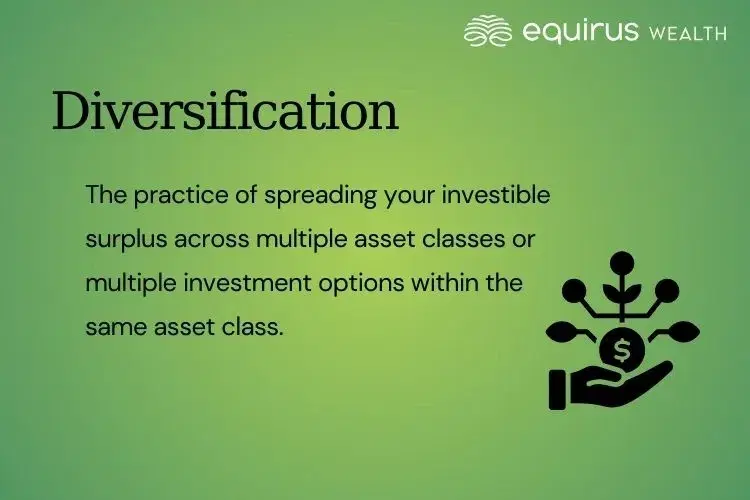 equirus WEALTH

Diversification

The practice of spreading your investible surplus across multiple asset classes or multiple investment options within the same asset class.

$